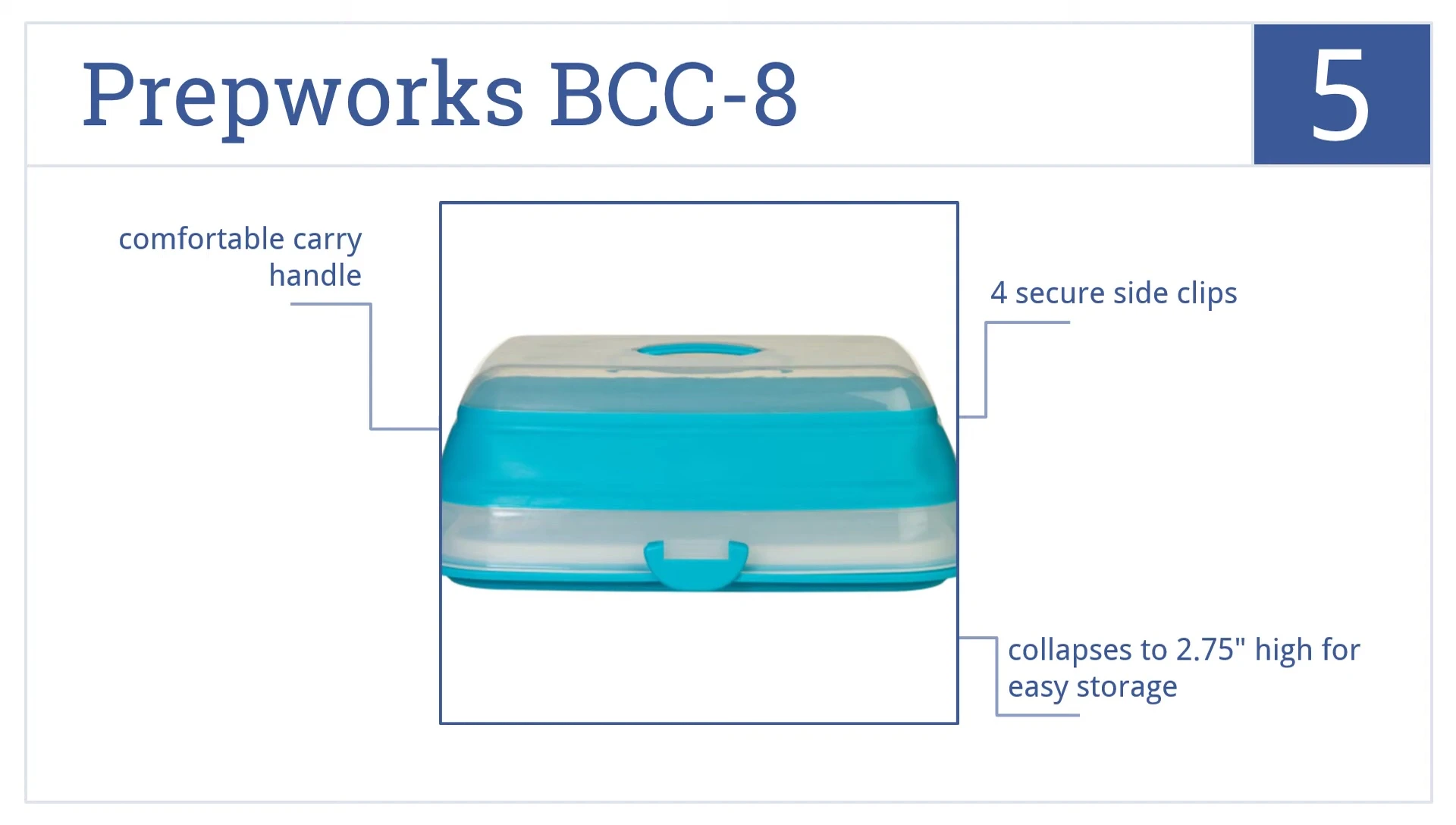 Prepworks BCC-8

5

comfortable carry handle

4 secure side clips

collapses to 2.75" high for easy storage